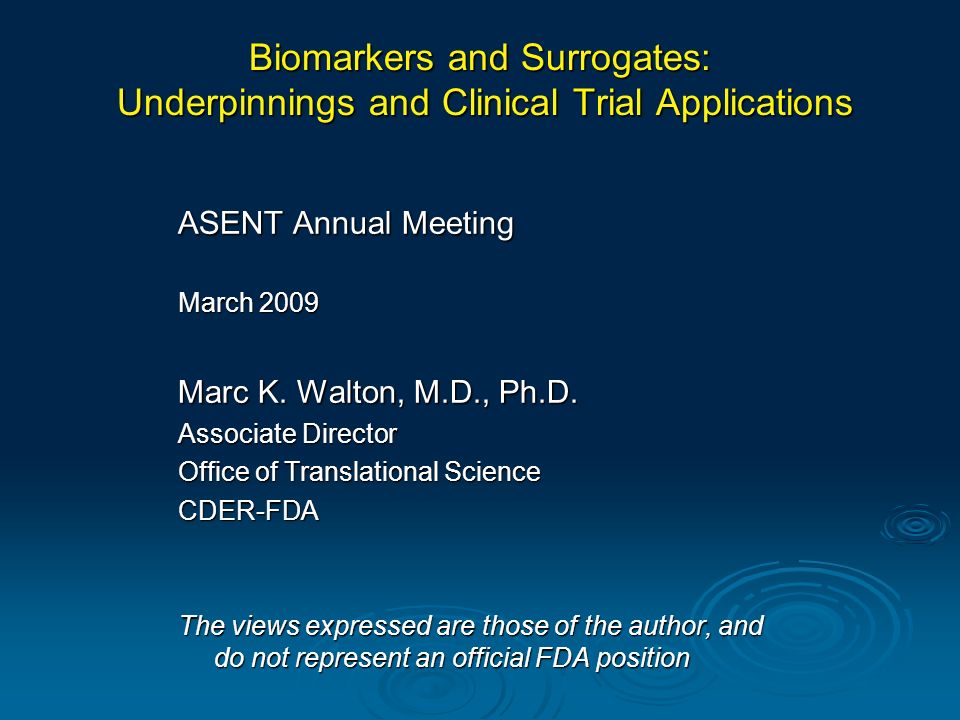 Biomarkers and Surrogates:
Underpinnings and Clinical Trial Applications

ASENT Annual Meeting

March 2009

Marc K. Walton, M.D., Ph.D.
Associate Director
Office of Translational Science
CDER-FDA

The views expressed are those of the author, and do not represent an official FDA position